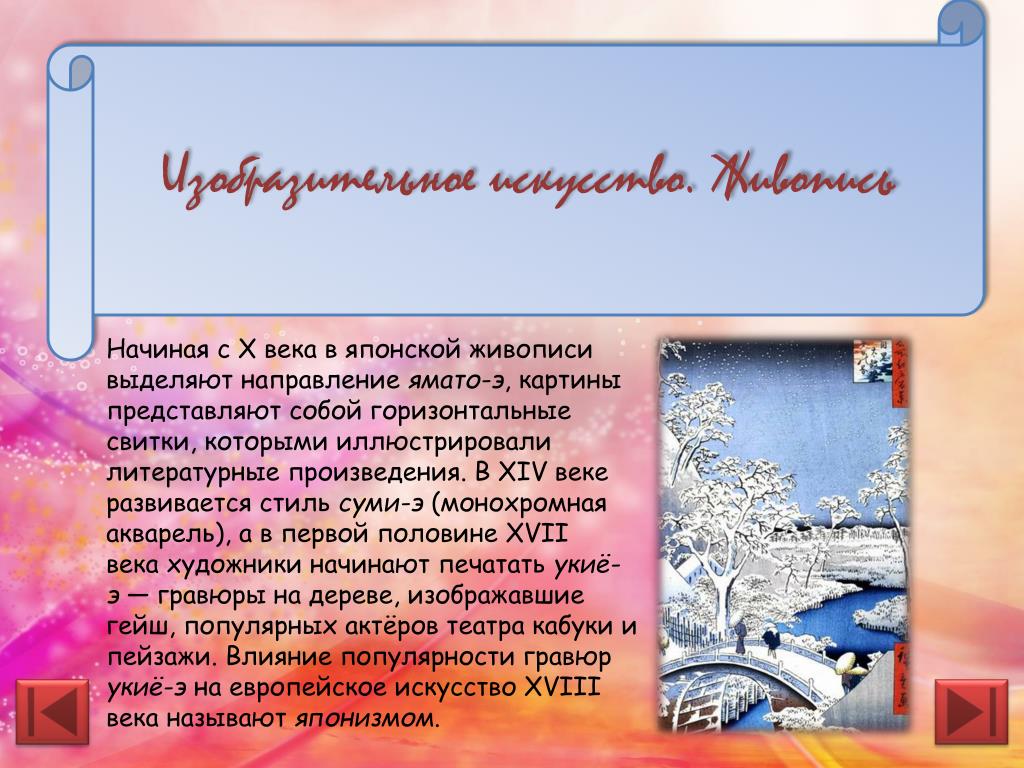 Изобразительное искусство. Живопись

Начиная с X века в японской живописи выделяют направление ямато-э, картины представляют собой горизонтальные свитки, которыми иллюстрировали литературные произведения. В XIV веке развивается стиль суми-э (монохромная акварель), а в первой половине XVII века художники начинают печатать укиё-э — гравюры на дереве, изображавшие гейш, популярных актёров театра кабуки и пейзажи. Влияние популярности гравюр укиё-э на европейское искусство XVIII века называют японизмом.